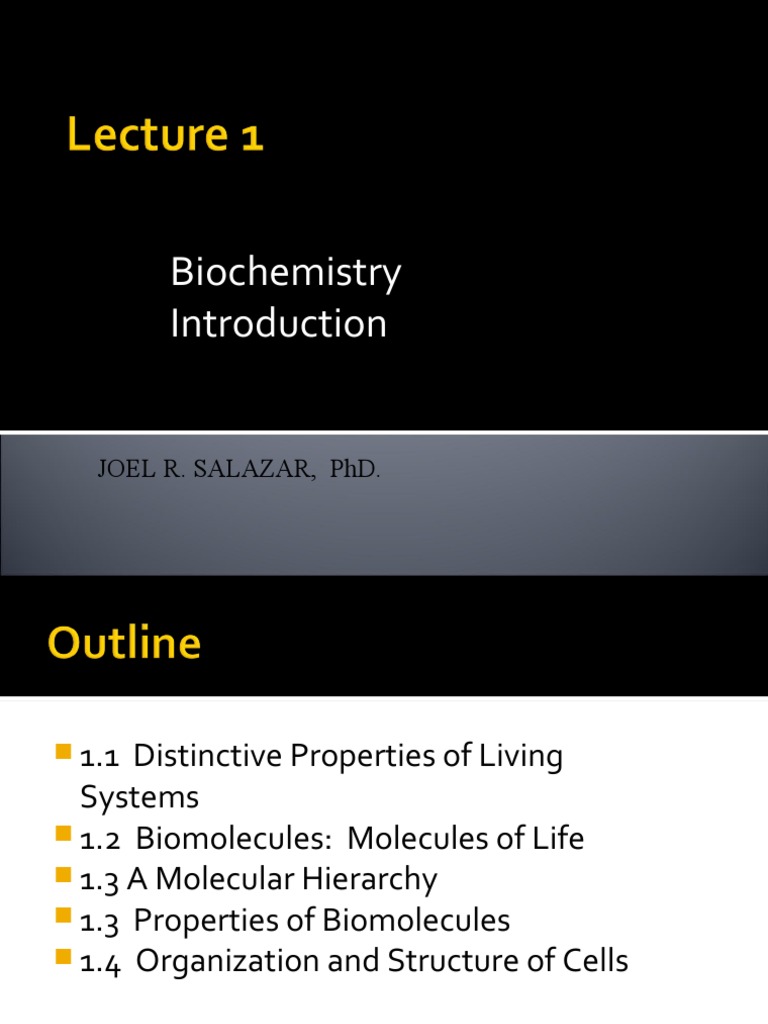 Lecture 1

Biochemistry
Introduction

JOEL R. SALAZAR, PhD.

Outline

1.1 Distinctive Properties of Living Systems
1.2 Biomolecules: Molecules of Life
1.3 A Molecular Hierarchy
1.3 Properties of Biomolecules
1.4 Organization and Structure of Cells